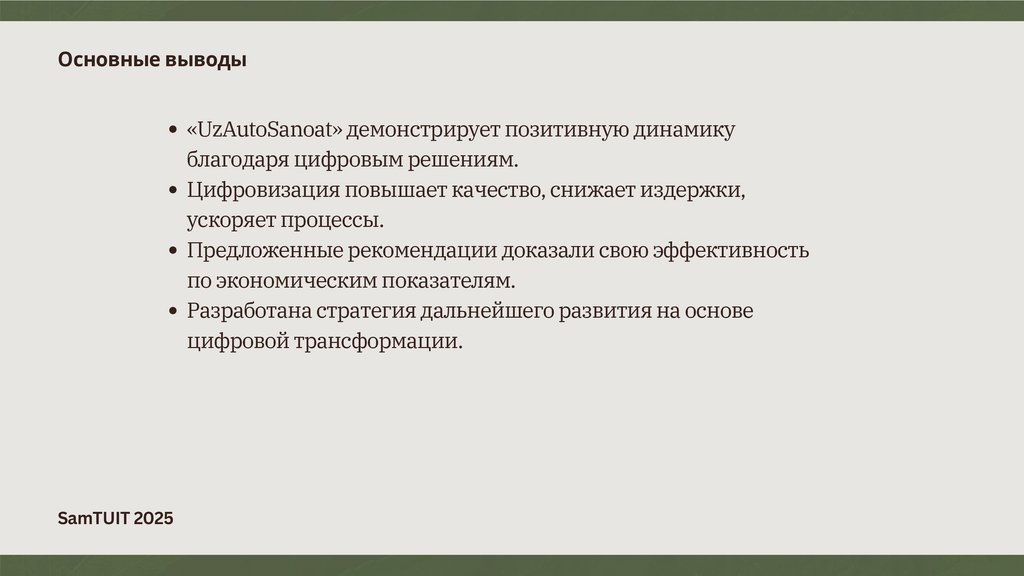 Основные выводы

• «UzAutoSanoat» демонстрирует позитивную динамику благодаря цифровым решениям.
• Цифровизация повышает качество, снижает издержки, ускоряет процессы.
• Предложенные рекомендации доказали свою эффективность по экономическим показателям.
• Разработана стратегия дальнейшего развития на основе цифровой трансформации.

SamTUIT 2025